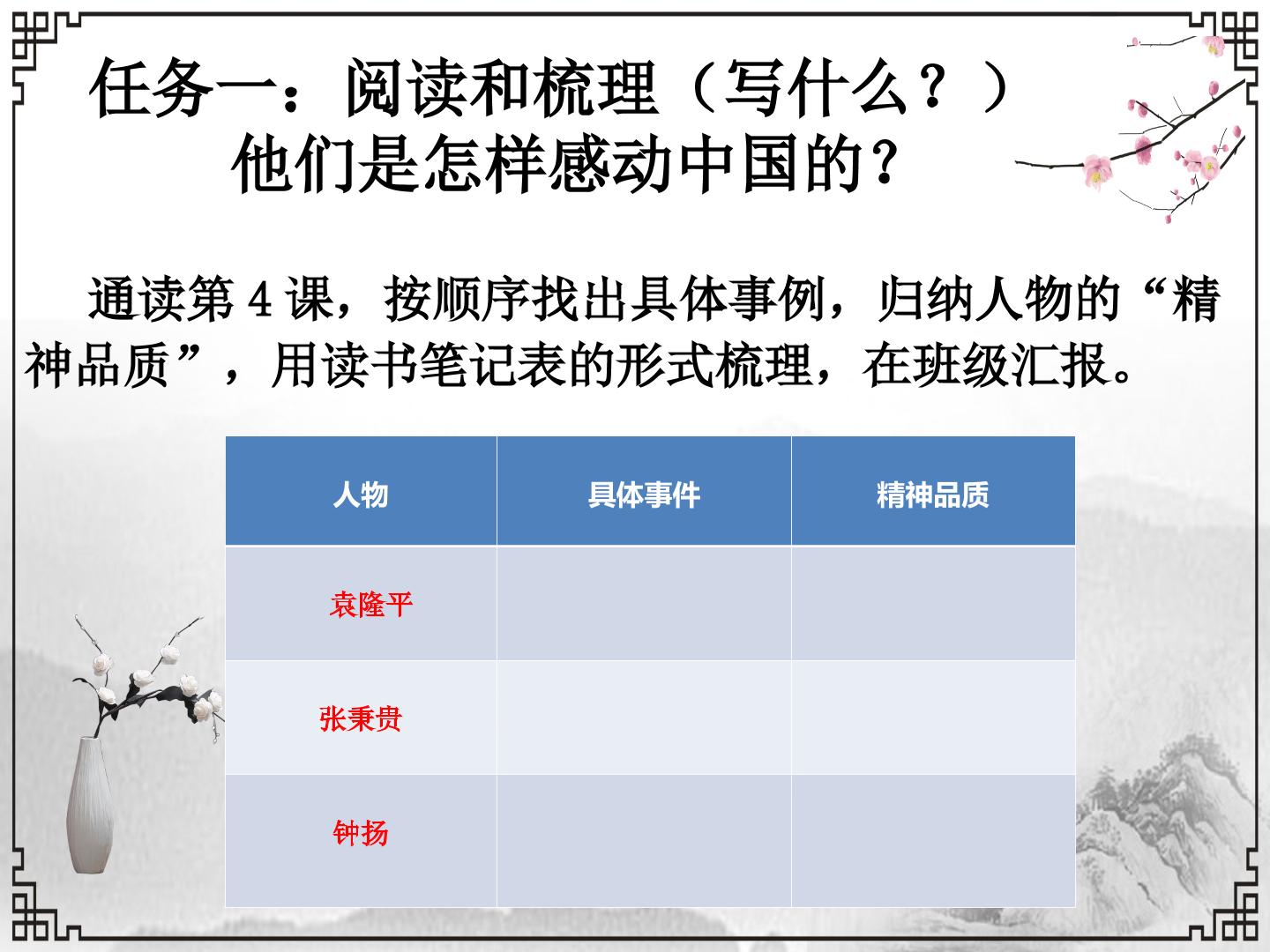 任务一：阅读和梳理（写什么？）
他们是怎样感动中国的？

通读第 4 课，按顺序找出具体事例，归纳人物的“精神品质”，用读书笔记表的形式梳理，在班级汇报。

| 人物 | 具体事件 | 精神品质 |
|---|---|---|
| 袁隆平 | | |
| 张秉贵 | | |
| 钟扬 | | |